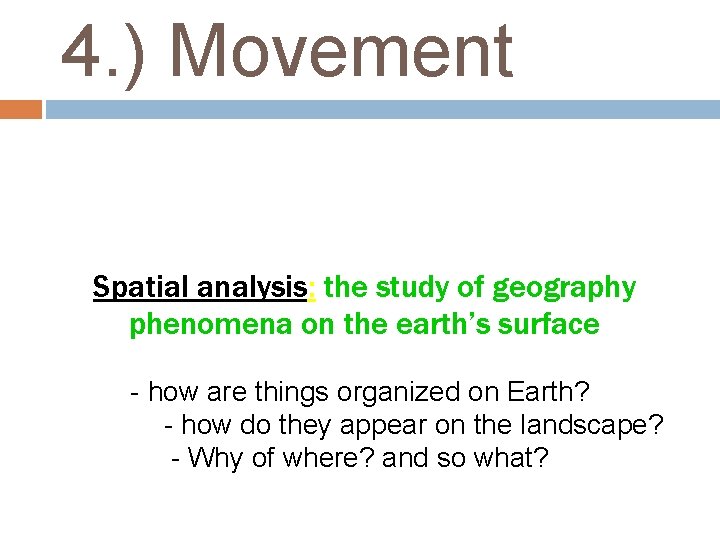 4.) Movement

Spatial analysis: the study of geography phenomena on the earth's surface

- how are things organized on Earth?
- how do they appear on the landscape?
- Why of where? and so what?